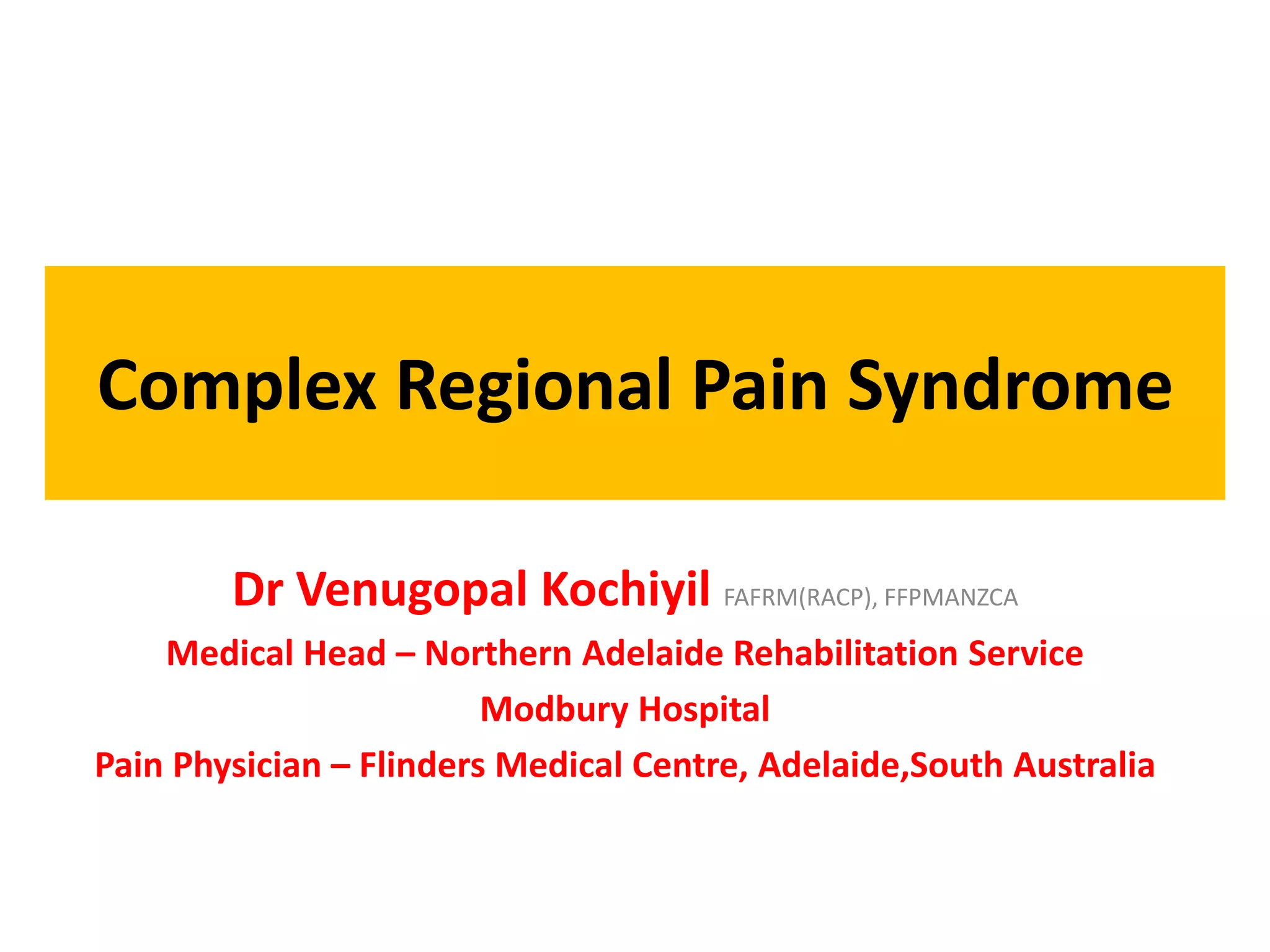 Complex Regional Pain Syndrome

Dr Venugopal Kochiyil FAFRM(RACP), FFPMANZCA

Medical Head – Northern Adelaide Rehabilitation Service

Modbury Hospital

Pain Physician – Flinders Medical Centre, Adelaide,South Australia